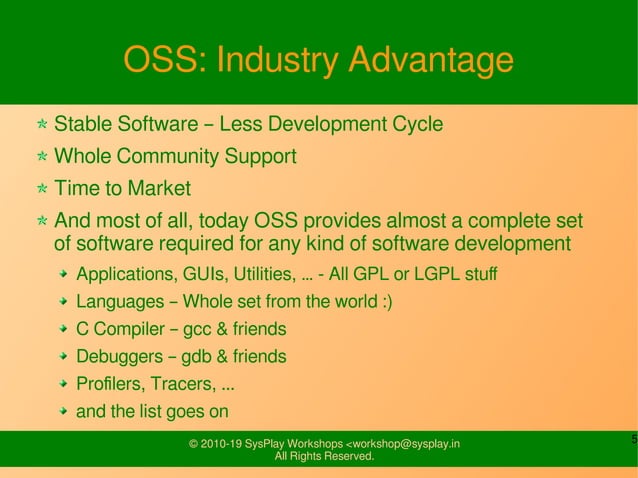 OSS: Industry Advantage

Stable Software – Less Development Cycle

Whole Community Support

Time to Market

And most of all, today OSS provides almost a complete set of software required for any kind of software development

Applications, GUIs, Utilities, ... - All GPL or LGPL stuff

Languages – Whole set from the world :)

C Compiler – gcc & friends

Debuggers – gdb & friends

Profilers, Tracers, ...

and the list goes on

© 2010-19 SysPlay Workshops <workshop@sysplay.in
All Rights Reserved.

5